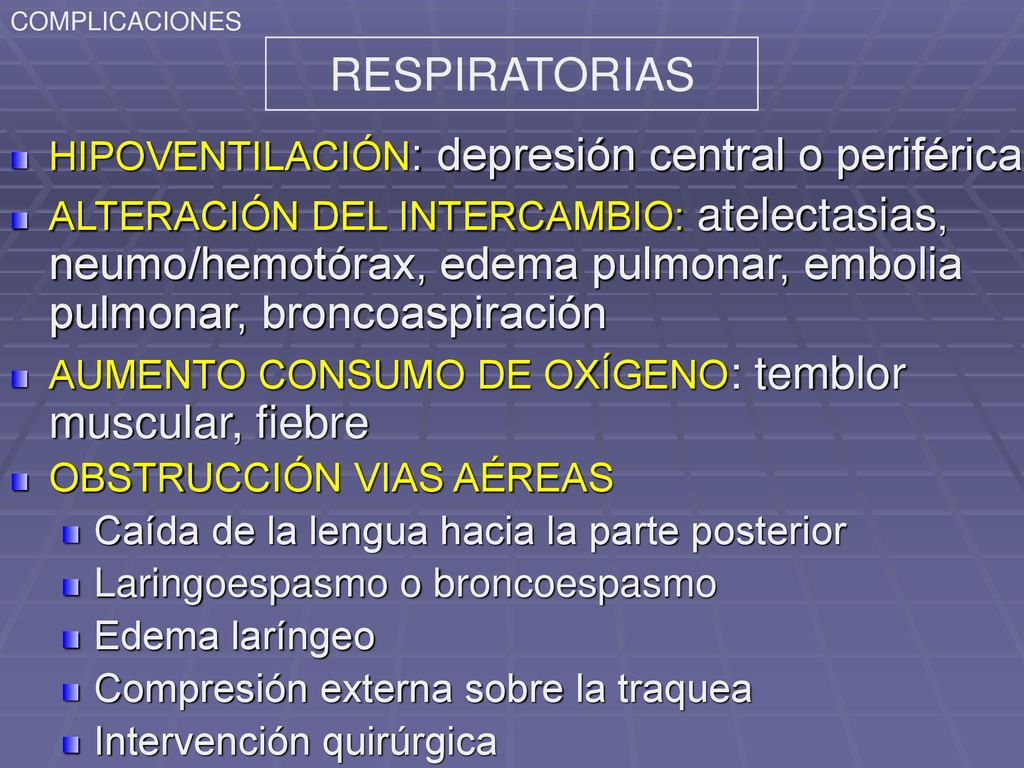 COMPLICACIONES

RESPIRATORIAS

HIPOVENTILACIÓN: depresión central o periférica

ALTERACIÓN DEL INTERCAMBIO: atelectasias, neumo/hemotórax, edema pulmonar, embolia pulmonar, broncoaspiración

AUMENTO CONSUMO DE OXÍGENO: temblor muscular, fiebre

OBSTRUCCIÓN VIAS AÉREAS

Caída de la lengua hacia la parte posterior

Laringoespasmo o broncoespasmo

Edema laríngeo

Compresión externa sobre la traquea

Intervención quirúrgica